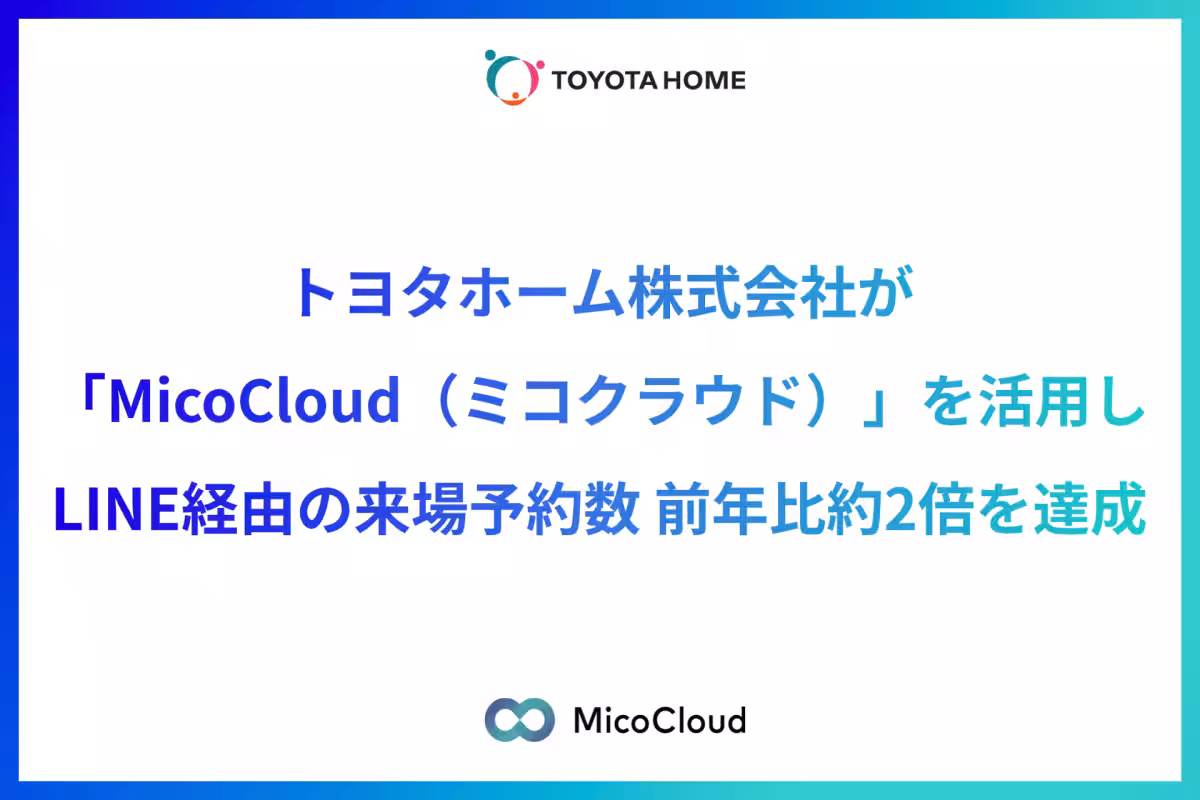 TOYOTA HOME

トヨタホーム株式会社が
「MicoCloud（ミコクラウド）」を活用し
LINE経由の来場予約数 前年比約2倍を達成

MicoCloud